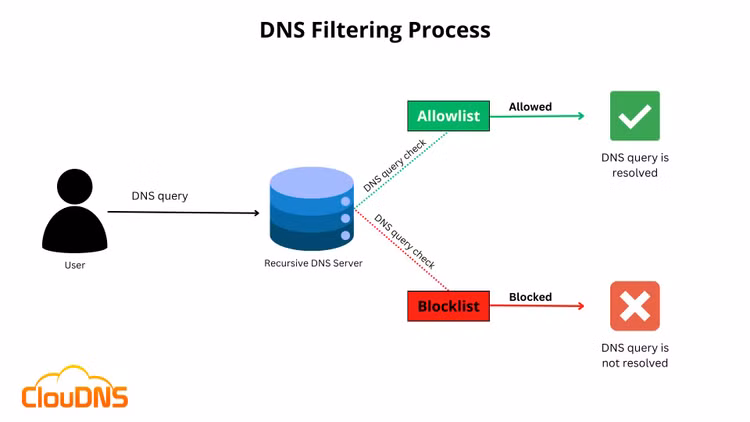 DNS Filtering Process

User

DNS query

Recursive DNS Server

DNS query check

Allowlist

Allowed

DNS query is resolved

DNS query check

Blocklist

Blocked

DNS query is not resolved

ClouDNS